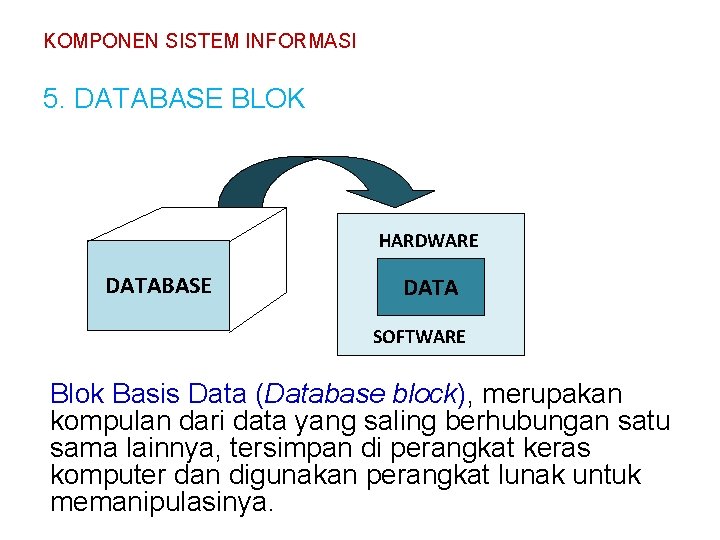 KOMPONEN SISTEM INFORMASI

5. DATABASE BLOK

DATABASE

HARDWARE

DATA

SOFTWARE

Blok Basis Data (Database block), merupakan kompulan dari data yang saling berhubungan satu sama lainnya, tersimpan di perangkat keras komputer dan digunakan perangkat lunak untuk memanipulasinya.